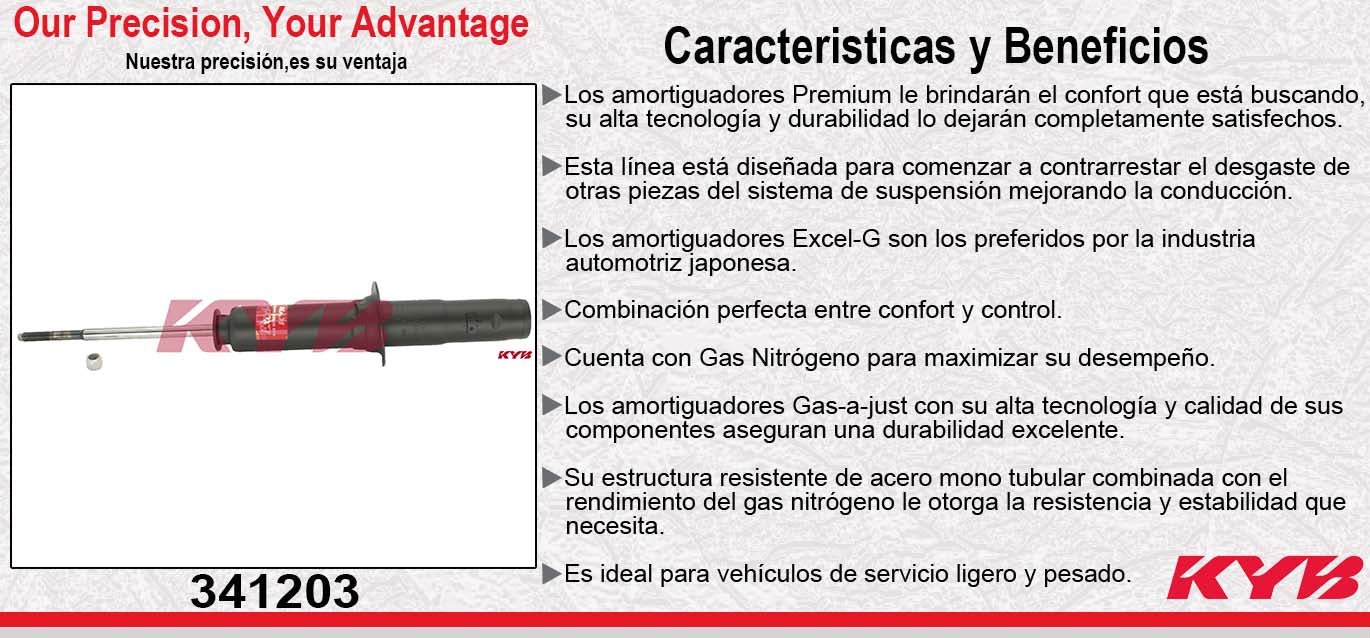 Our Precision, Your Advantage
Nuestra precisión,es su ventaja

KYB

KYB

341203

Caracteristicas y Beneficios

▶Los amortiguadores Premium le brindarán el confort que está buscando, su alta tecnología y durabilidad lo dejarán completamente satisfechos.

▶Esta línea está diseñada para comenzar a contrarrestar el desgaste de otras piezas del sistema de suspensión mejorando la conducción.

▶Los amortiguadores Excel-G son los preferidos por la industria automotriz japonesa.

▶Combinación perfecta entre confort y control.

▶Cuenta con Gas Nitrógeno para maximizar su desempeño.

▶Los amortiguadores Gas-a-just con su alta tecnología y calidad de sus componentes aseguran una durabilidad excelente.

▶Su estructura resistente de acero mono tubular combinada con el rendimiento del gas nitrógeno le otorga la resistencia y estabilidad que necesita.

▶Es ideal para vehículos de servicio ligero y pesado.

KYB